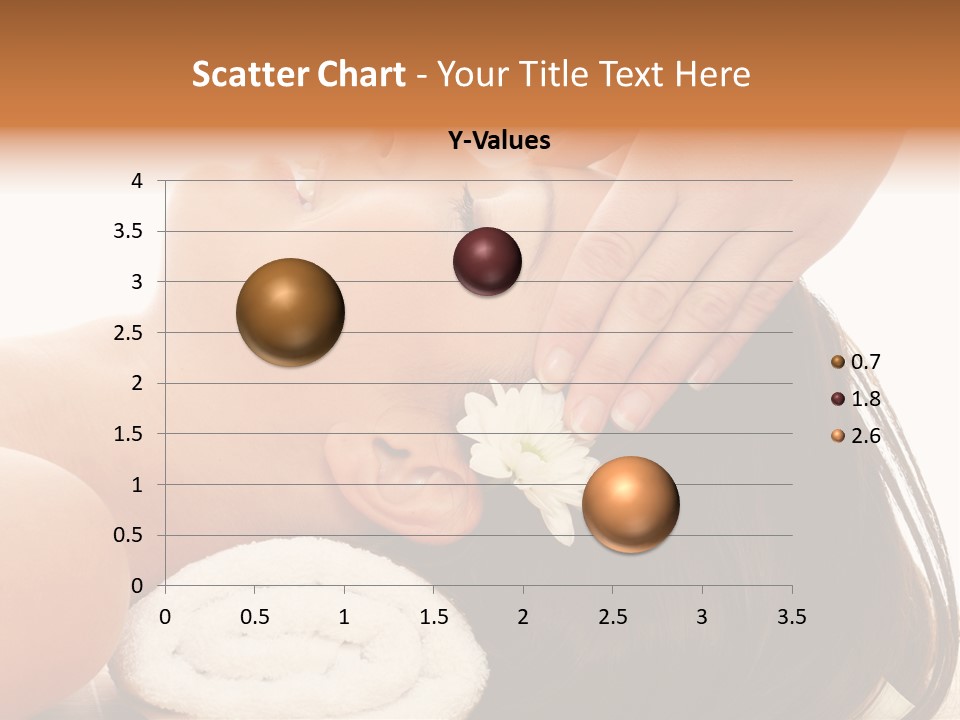 Scatter Chart - Your Title Text Here

Y-Values

4
3.5
3
2.5
2
1.5
1
0.5
0

0 0.5 1 1.5 2 2.5 3 3.5

0.7
1.8
2.6